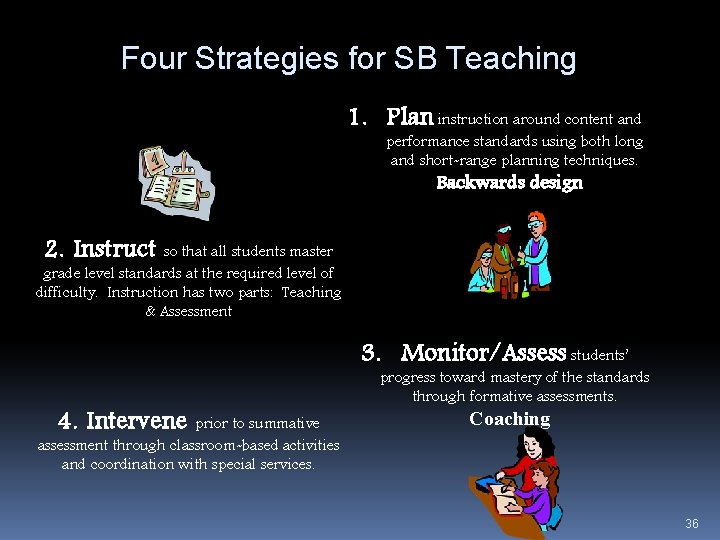 Four Strategies for SB Teaching

1. Plan instruction around content and performance standards using both long and short-range planning techniques.
Backwards design

2. Instruct so that all students master grade level standards at the required level of difficulty. Instruction has two parts: Teaching & Assessment

3. Monitor/Assess students' progress toward mastery of the standards through formative assessments.
Coaching

4. Intervene prior to summative assessment through classroom-based activities and coordination with special services.

36